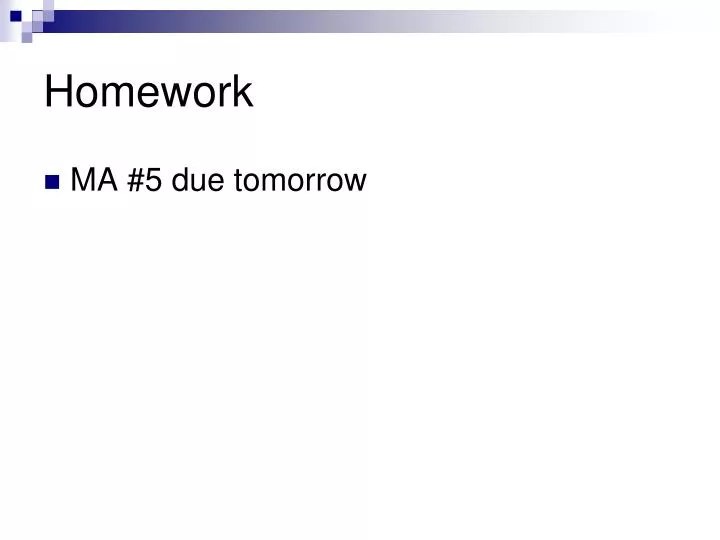 Homework

MA #5 due tomorrow